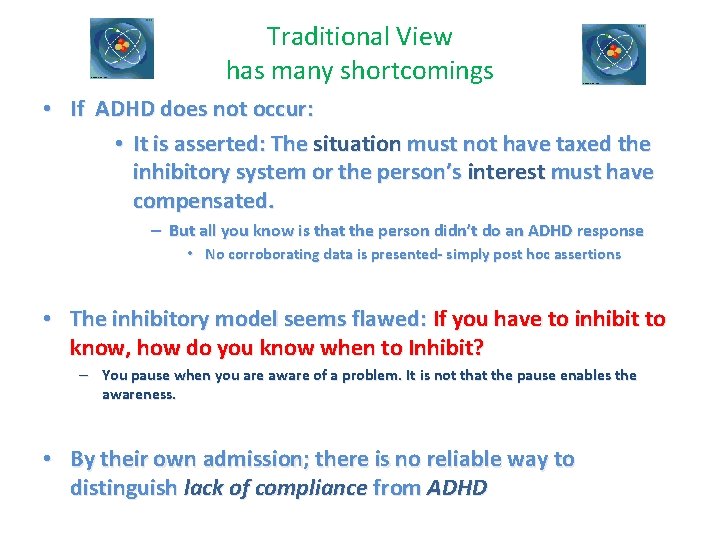 Traditional View
has many shortcomings

• If ADHD does not occur:

• It is asserted: The situation must not have taxed the inhibitory system or the person's interest must have compensated.

– But all you know is that the person didn't do an ADHD response

• No corroborating data is presented- simply post hoc assertions

• The inhibitory model seems flawed: If you have to inhibit to know, how do you know when to Inhibit?

– You pause when you are aware of a problem. It is not that the pause enables the awareness.

• By their own admission; there is no reliable way to distinguish lack of compliance from ADHD